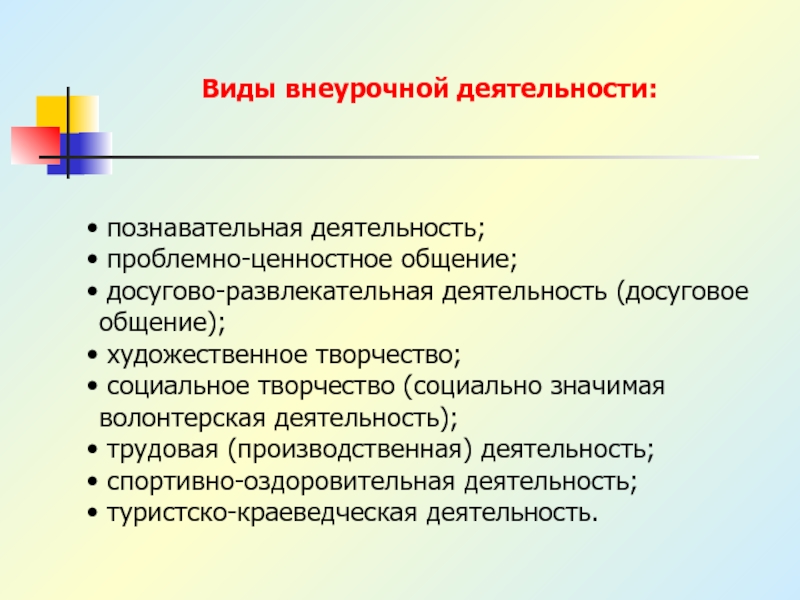 Виды внеурочной деятельности:

• познавательная деятельность;
• проблемно-ценностное общение;
• досугово-развлекательная деятельность (досуговое общение);
• художественное творчество;
• социальное творчество (социально значимая волонтерская деятельность);
• трудовая (производственная) деятельность;
• спортивно-оздоровительная деятельность;
• туристско-краеведческая деятельность.